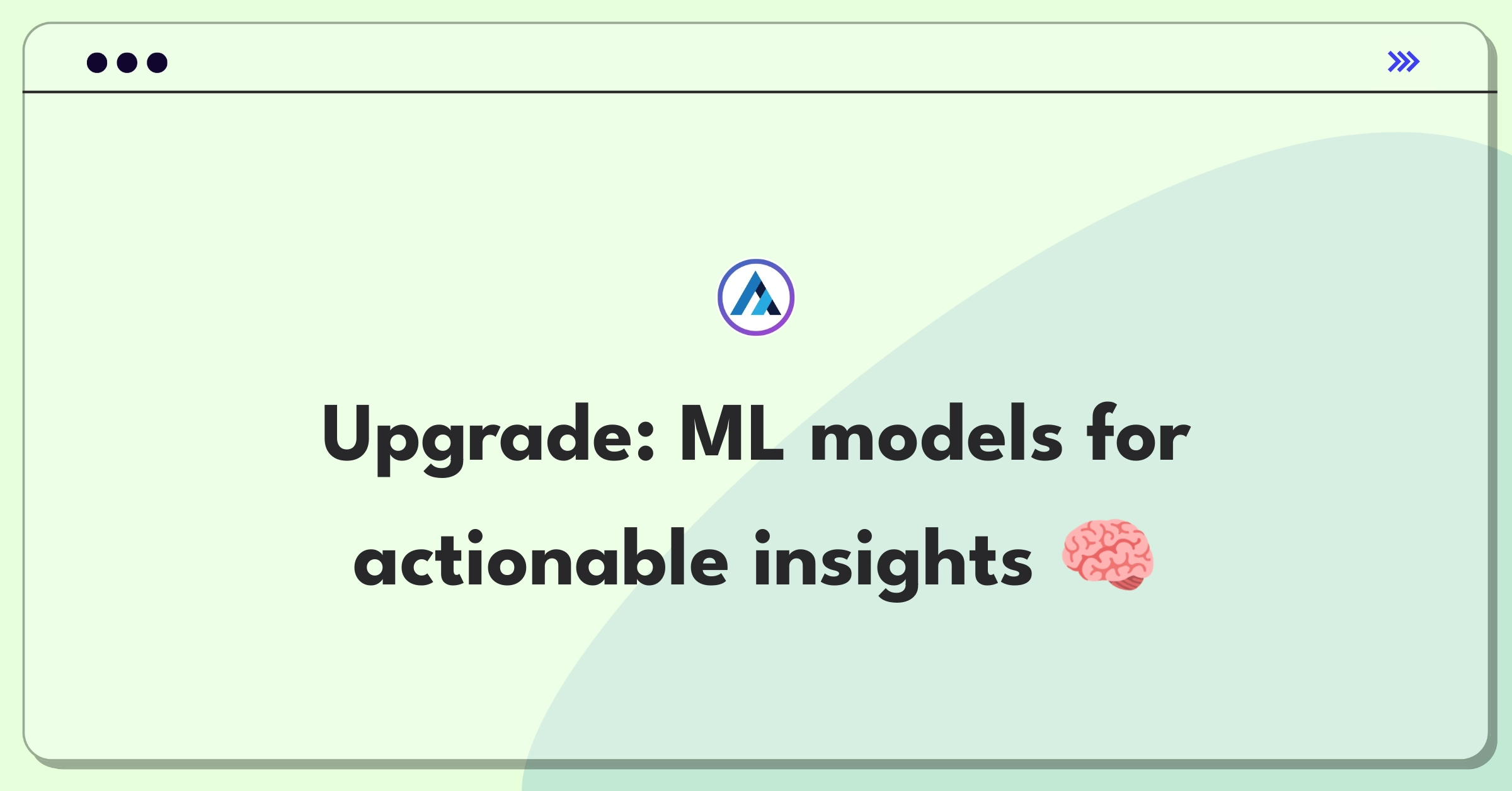 Upgrade: ML models for actionable insights 🧠